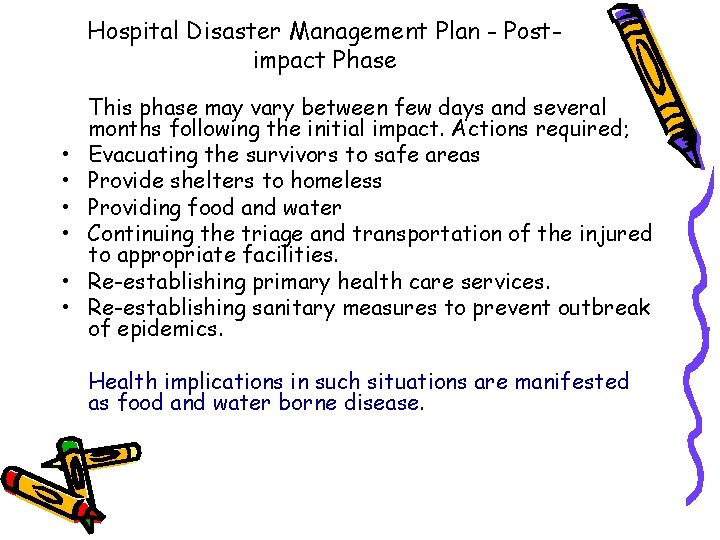 Hospital Disaster Management Plan - Post-impact Phase

This phase may vary between few days and several months following the initial impact. Actions required;

• Evacuating the survivors to safe areas
• Provide shelters to homeless
• Providing food and water
• Continuing the triage and transportation of the injured to appropriate facilities.
• Re-establishing primary health care services.
• Re-establishing sanitary measures to prevent outbreak of epidemics.

Health implications in such situations are manifested as food and water borne disease.